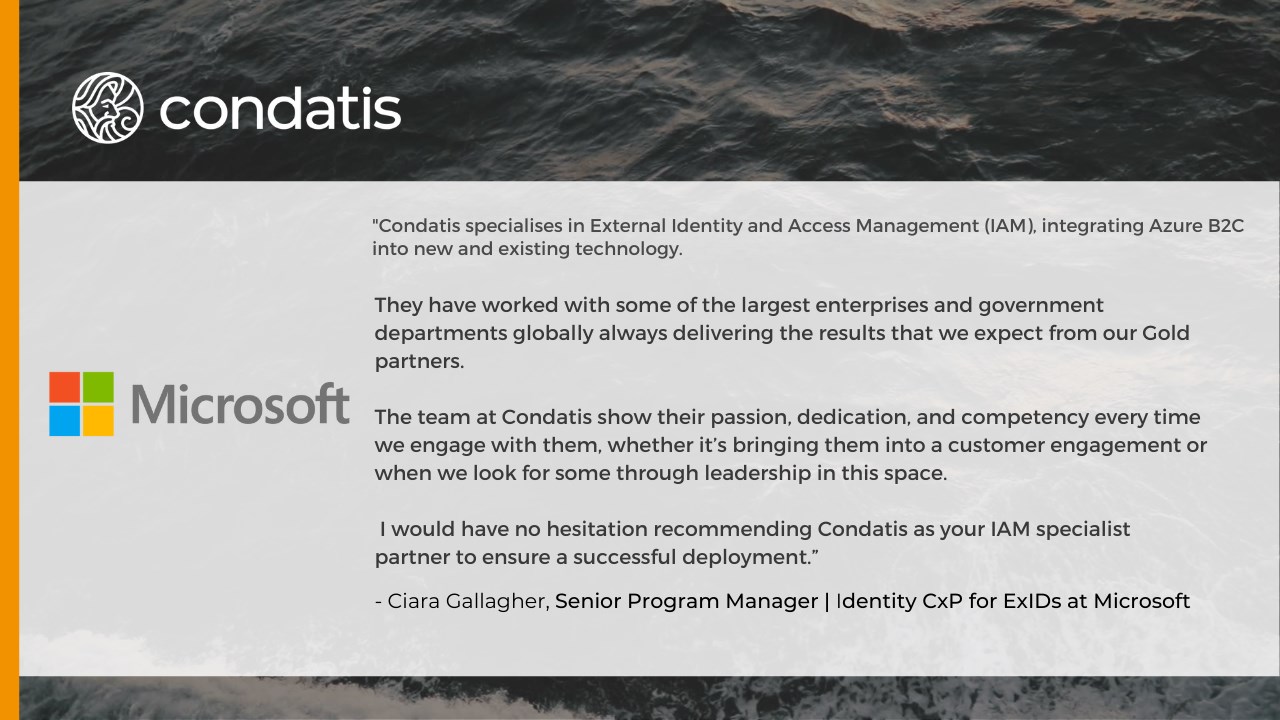 condatis

Microsoft

"Condatis specialises in External Identity and Access Management (IAM), integrating Azure B2C into new and existing technology.

They have worked with some of the largest enterprises and government departments globally always delivering the results that we expect from our Gold partners.

The team at Condatis show their passion, dedication, and competency every time we engage with them, whether it's bringing them into a customer engagement or when we look for some through leadership in this space.

I would have no hesitation recommending Condatis as your IAM specialist partner to ensure a successful deployment."

- Ciara Gallagher, Senior Program Manager | Identity CxP for ExIDs at Microsoft